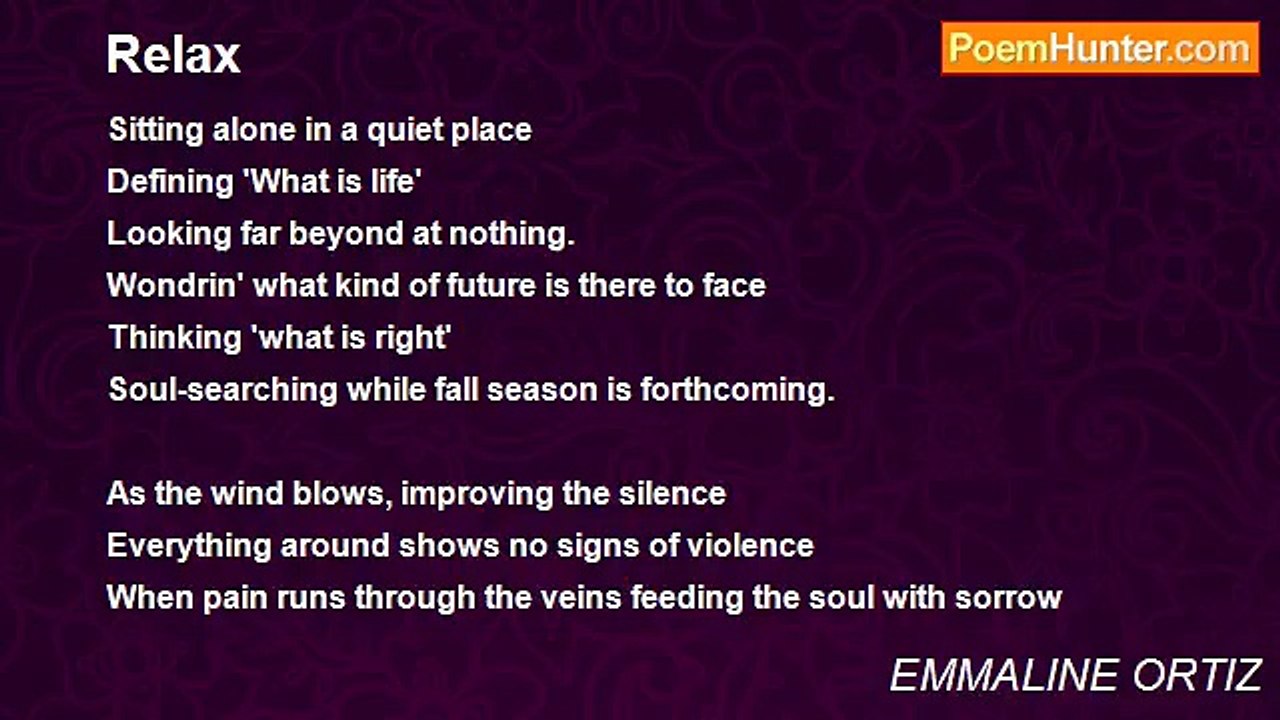 Relax

PoemHunter.com

Sitting alone in a quiet place
Defining 'What is life'
Looking far beyond at nothing.
Wondrin' what kind of future is there to face
Thinking 'what is right'
Soul-searching while fall season is forthcoming.

As the wind blows, improving the silence
Everything around shows no signs of violence
When pain runs through the veins feeding the soul with sorrow

EMMALINE ORTIZ